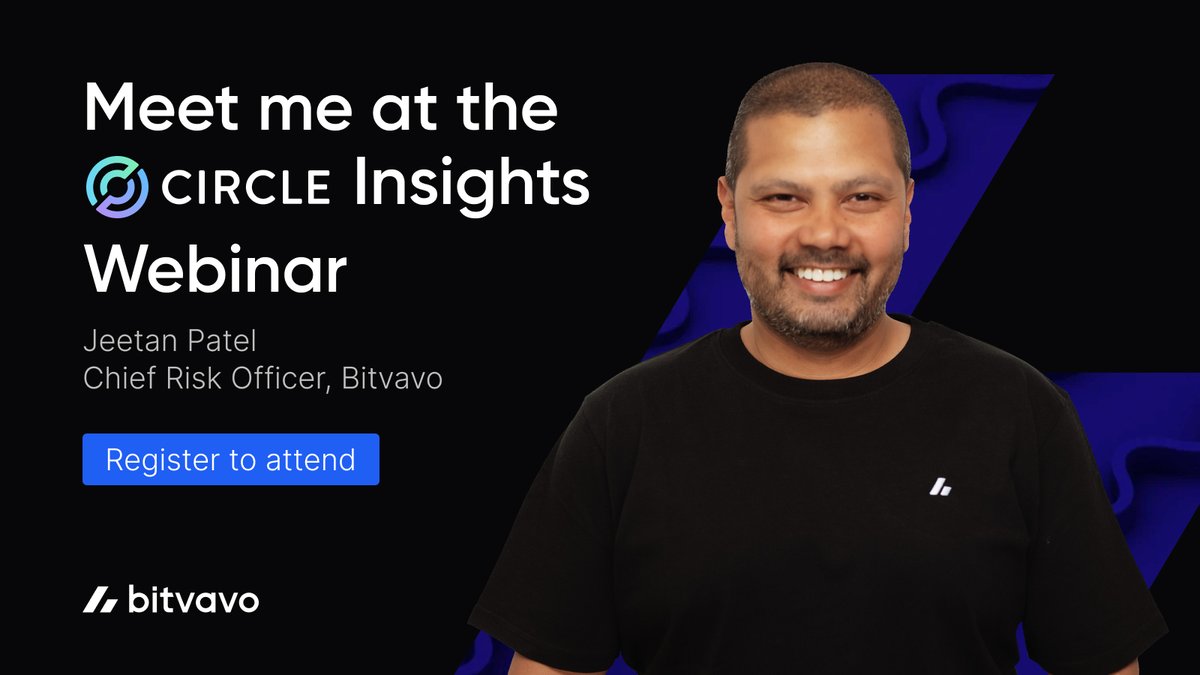 Meet me at the CIRCLE Insights Webinar

Jeetan Patel
Chief Risk Officer, Bitvavo

Register to attend

bitvavo